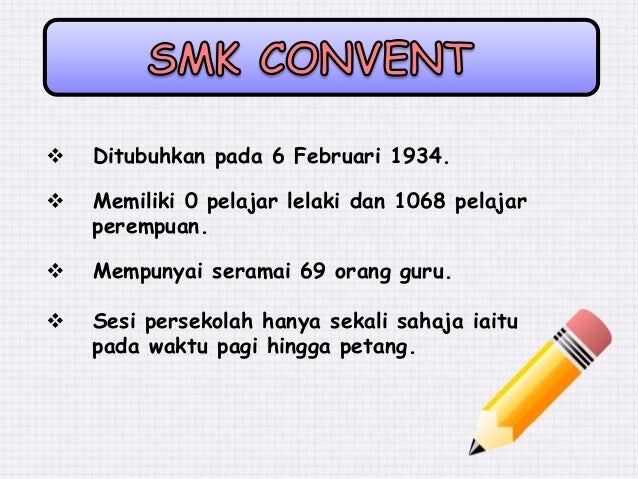 SMK CONVENT

❖ Ditubuhkan pada 6 Februari 1934.

❖ Memiliki 0 pelajar lelaki dan 1068 pelajar perempuan.

❖ Mempunyai seramai 69 orang guru.

❖ Sesi persekolah hanya sekali sahaja iaitu pada waktu pagi hingga petang.